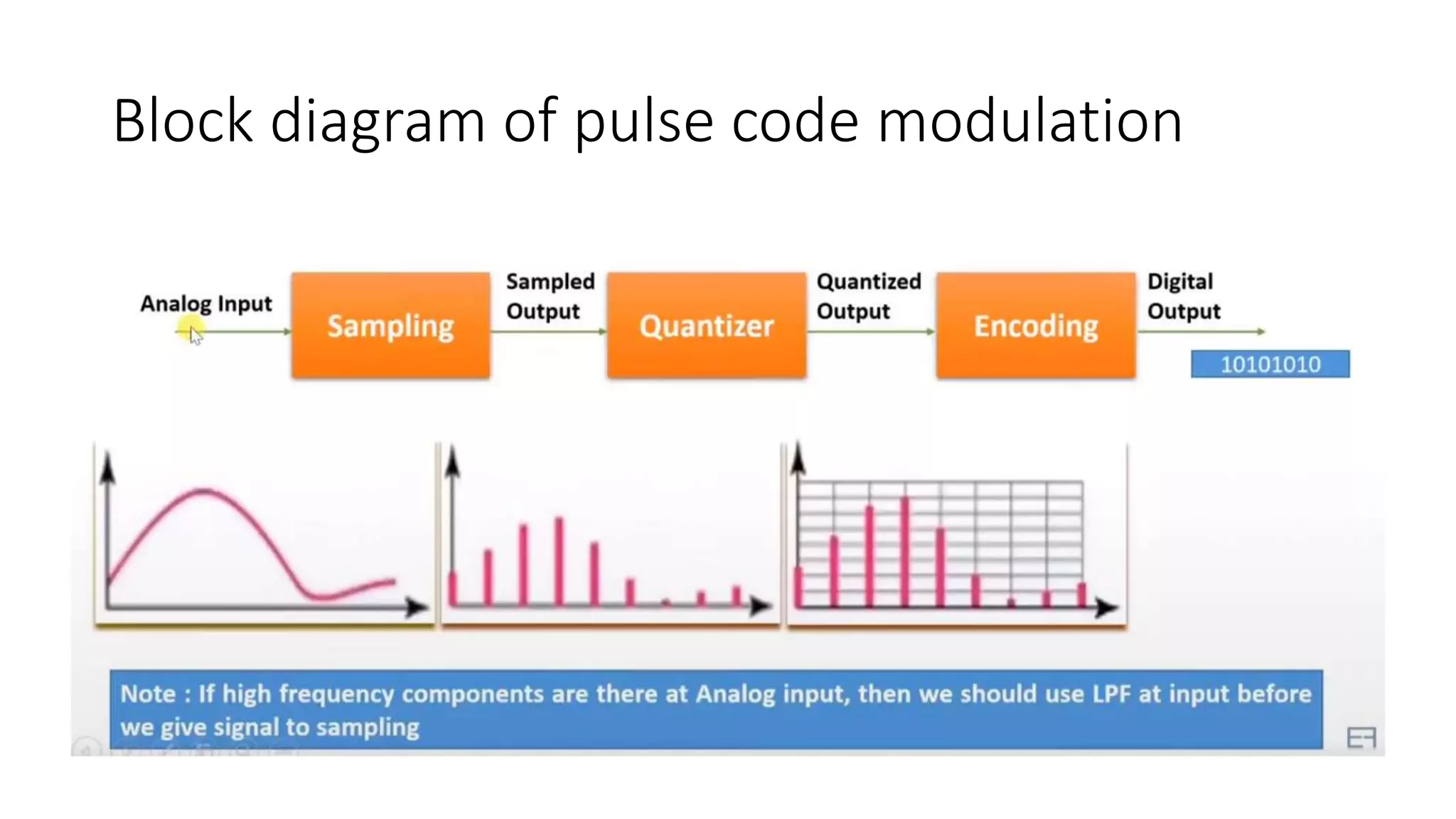 Block diagram of pulse code modulation

Analog Input

Sampling

Sampled Output

Quantizer

Quantized Output

Encoding

Digital Output

10101010

Note : If high frequency components are there at Analog input, then we should use LPF at input before we give signal to sampling